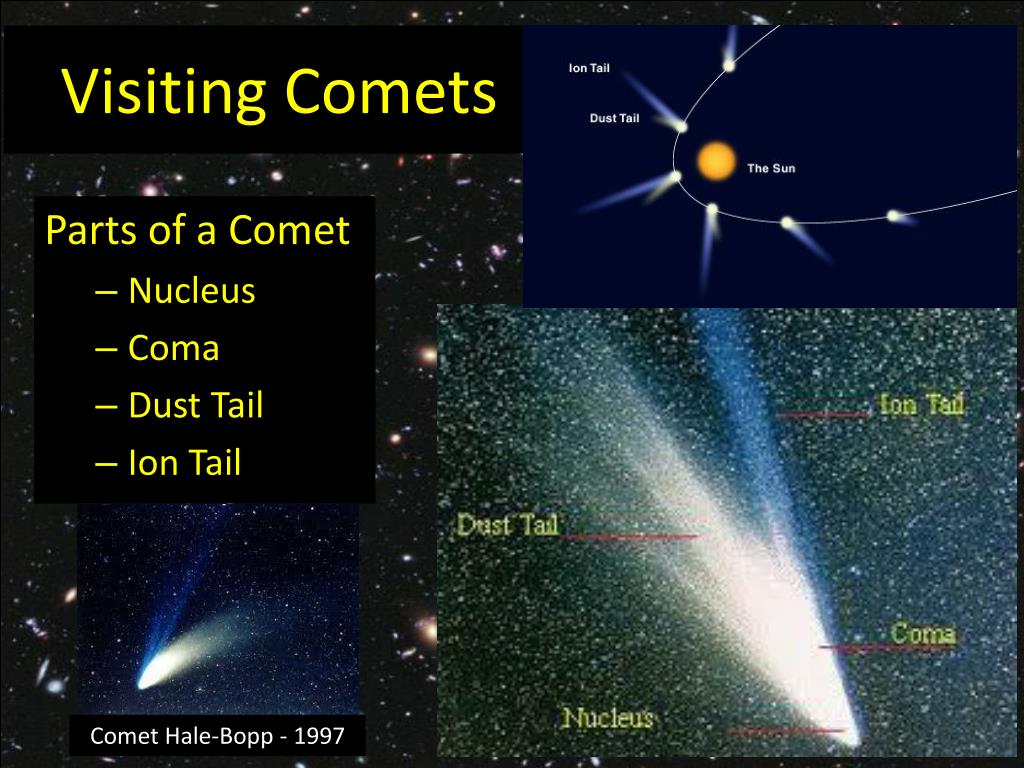 Visiting Comets

Ion Tail
Dust Tail
The Sun

Parts of a Comet
– Nucleus
– Coma
– Dust Tail
– Ion Tail

Ion Tail
Dust Tail
Coma
Nucleus

Comet Hale-Bopp - 1997